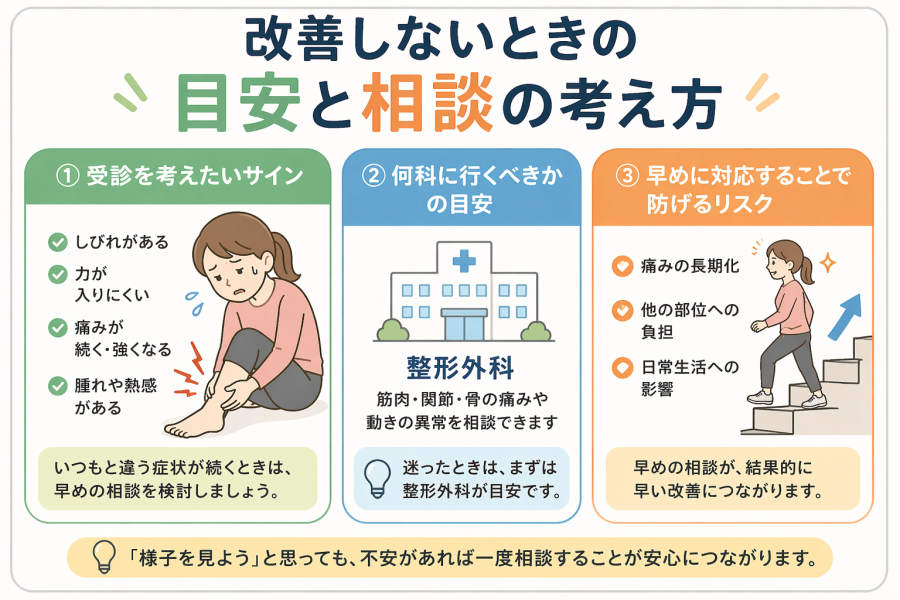 改善しないときの
目安と相談の考え方

① 受診を考えたいサイン

しびれがある
力が入りにくい
痛みが続く・強くなる
腫れや熱感がある

いつもと違う症状が続くときは、早めの相談を検討しましょう。

② 何科に行くべきかの目安

整形外科
筋肉・関節・骨の痛みや動きの異常を相談できます

迷ったときは、まずは整形外科が目安です。

③ 早めに対応することで防げるリスク

痛みの長期化
他の部位への負担
日常生活への影響

早めの相談が、結果的に早い改善につながります。

「様子を見よう」と思っても、不安があれば一度相談することが安心につながります。